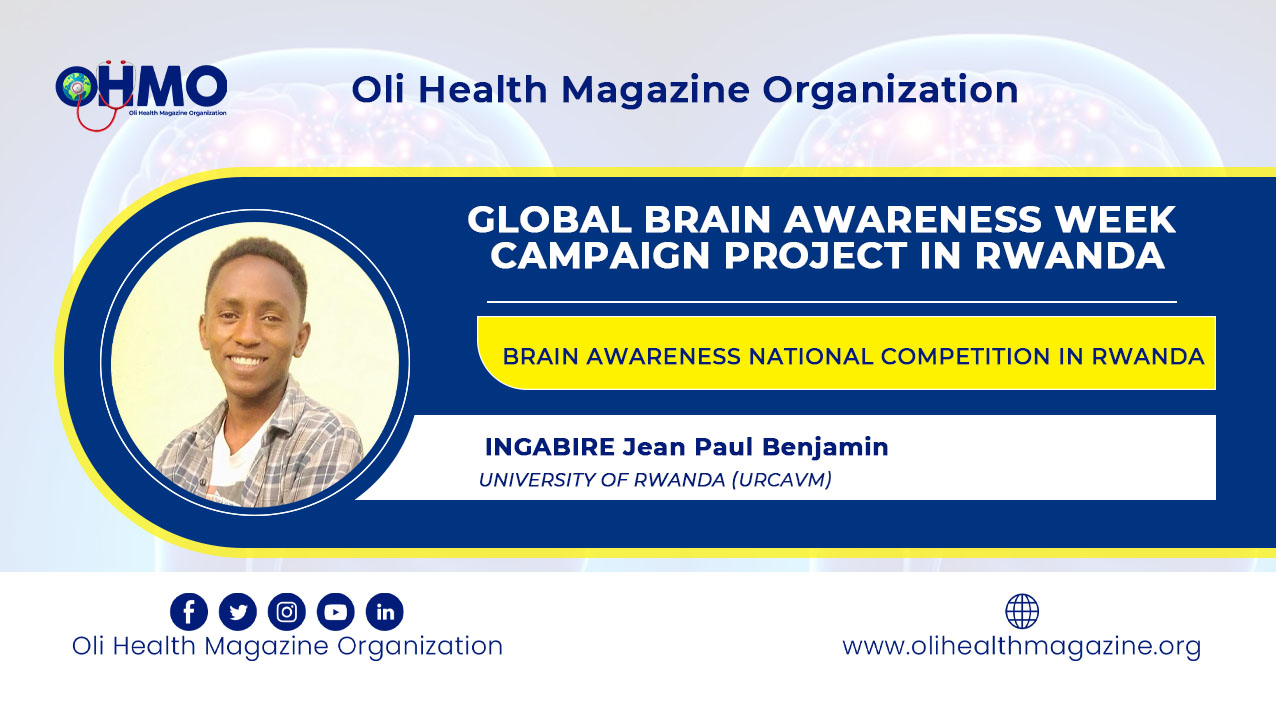 OHMO
Oli Health Magazine Organization

Oli Health Magazine Organization

GLOBAL BRAIN AWARENESS WEEK CAMPAIGN PROJECT IN RWANDA

BRAIN AWARENESS NATIONAL COMPETITION IN RWANDA

INGABIRE Jean Paul Benjamin
UNIVERSITY OF RWANDA (URCAVM)

Oli Health Magazine Organization

www.olihealthmagazine.org